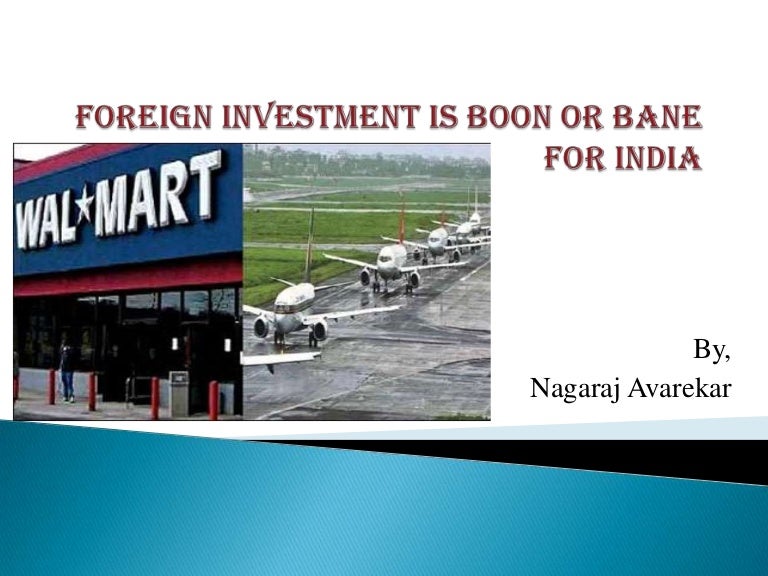 FOREIGN INVESTMENT IS BOON OR BANE FOR INDIA

WAL★MART

By,
Nagaraj Avarekar